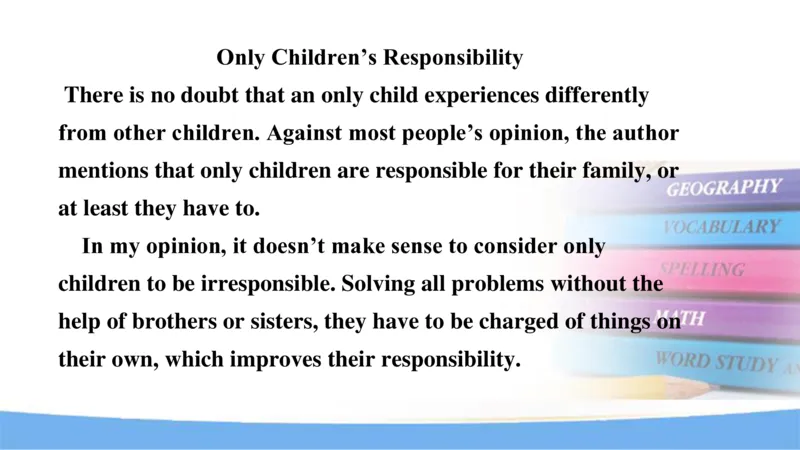 Only Children's Responsibility

There is no doubt that an only child experiences differently from other children. Against most people's opinion, the author mentions that only children are responsible for their family, or at least they have to.

In my opinion, it doesn't make sense to consider only children to be irresponsible. Solving all problems without the help of brothers or sisters, they have to be charged of things on their own, which improves their responsibility.

GEOGRAPHY
VOCABULARY
SPELLING
MATH
WORD STUDY